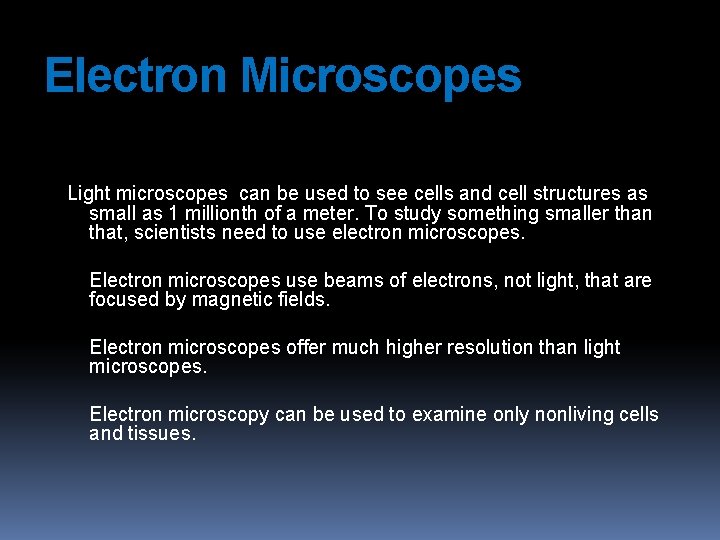 Electron Microscopes

Light microscopes  can be used to see cells and cell structures as small as 1 millionth of a meter. To study something smaller than that, scientists need to use electron microscopes.

Electron microscopes use beams of electrons, not light, that are focused by magnetic fields.

Electron microscopes offer much higher resolution than light microscopes.

Electron microscopy can be used to examine only nonliving cells and tissues.